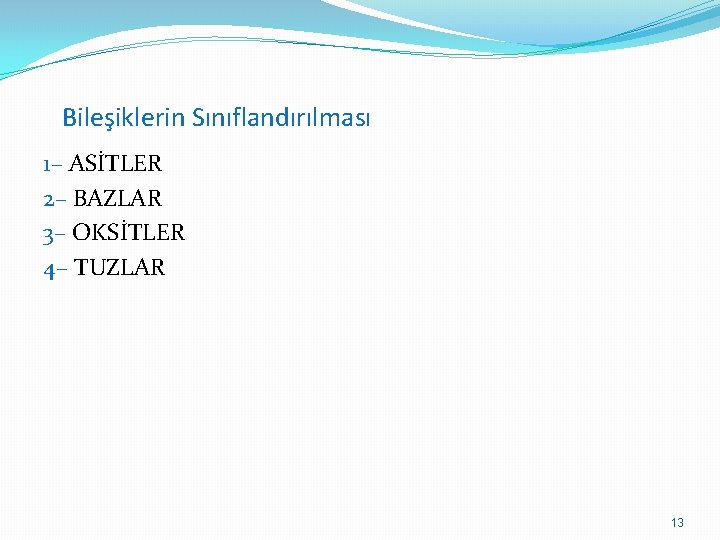 Bileşiklerin Sınıflandırılması

1– ASİTLER
2– BAZLAR
3– OKSİTLER
4– TUZLAR

13